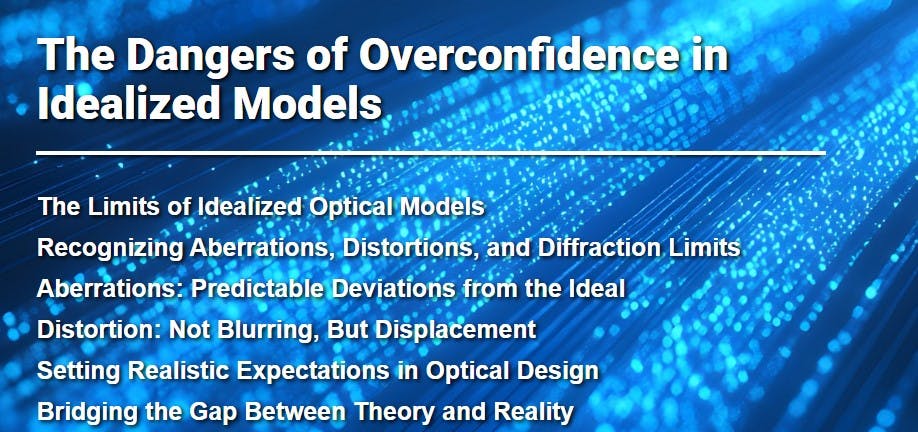 The Dangers of Overconfidence in Idealized Models

The Limits of Idealized Optical Models

Recognizing Aberrations, Distortions, and Diffraction Limits

Aberrations: Predictable Deviations from the Ideal

Distortion: Not Blurring, But Displacement

Setting Realistic Expectations in Optical Design

Bridging the Gap Between Theory and Reality